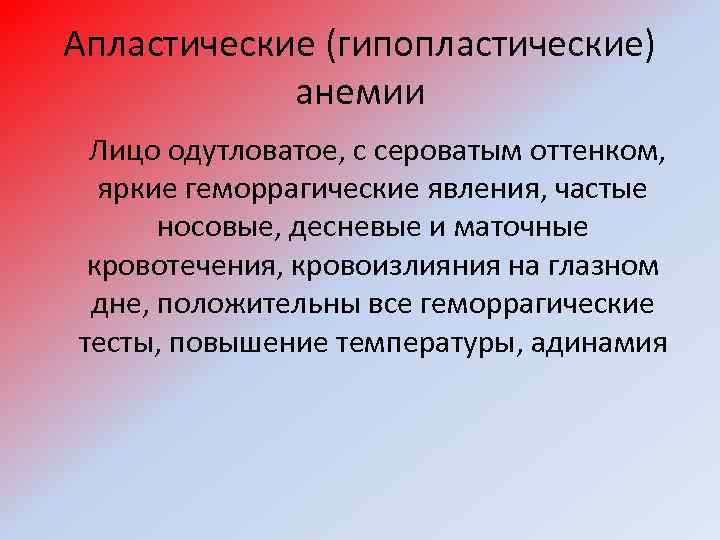 Апластические (гипопластические) анемии

Лицо одутловатое, с сероватым оттенком, яркие геморрагические явления, частые носовые, десневые и маточные кровотечения, кровоизлияния на глазном дне, положительны все геморрагические тесты, повышение температуры, адинамия